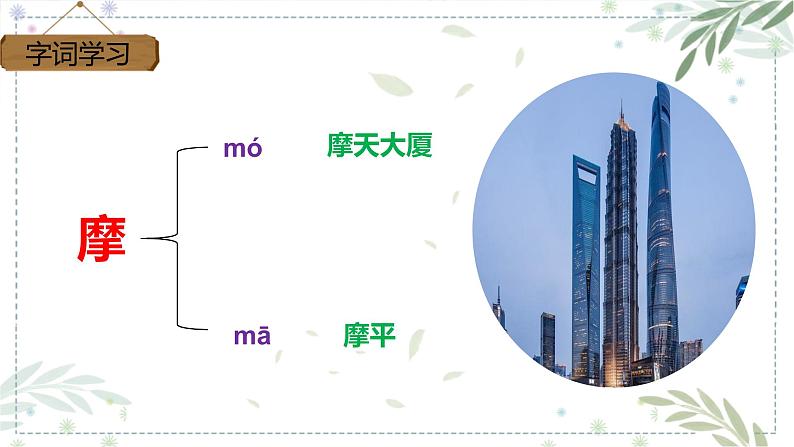 字词学习

摩

mó 摩天大厦

mā 摩平